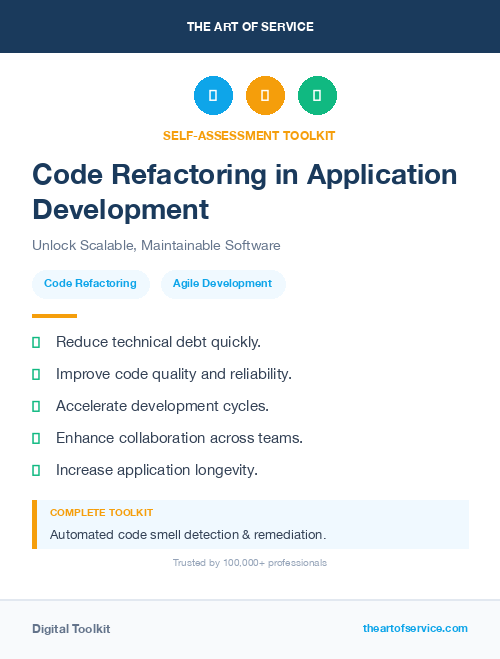 THE ART OF SERVICE

SELF-ASSESSMENT TOOLKIT

Code Refactoring in Application Development

Unlock Scalable, Maintainable Software

Code Refactoring

Agile Development

Reduce technical debt quickly.

Improve code quality and reliability.

Accelerate development cycles.

Enhance collaboration across teams.

Increase application longevity.

COMPLETE TOOLKIT

Automated code smell detection & remediation.

Trusted by 100,000+ professionals

Digital Toolkit

theartofservice.com